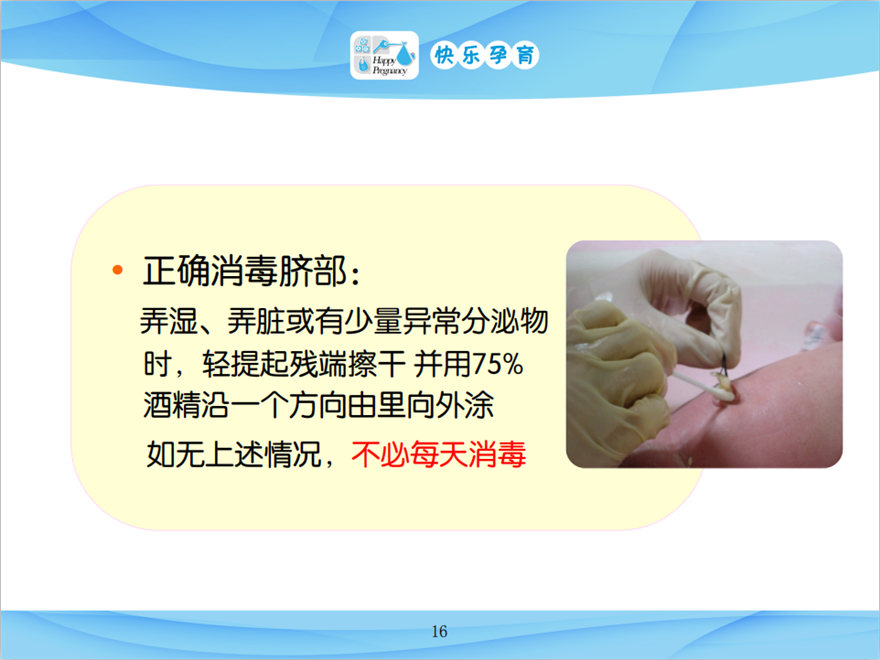 Happy Pregnancy 快乐孕育

• 正确消毒脐部：

弄湿、弄脏或有少量异常分泌物时，轻提起残端擦干 并用75%酒精沿一个方向由里向外涂

如无上述情况，不必每天消毒

16